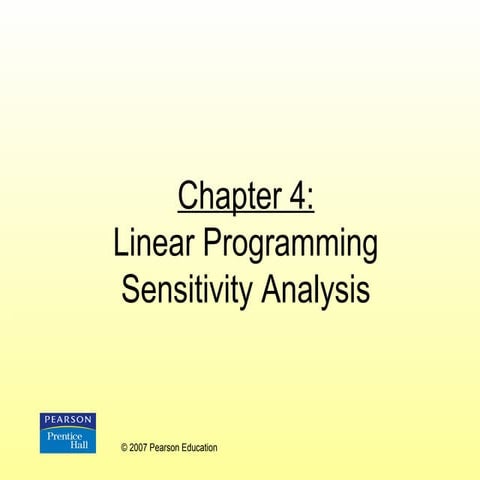 Chapter 4:
Linear Programming
Sensitivity Analysis

PEARSON
Prentice
Hall

© 2007 Pearson Education